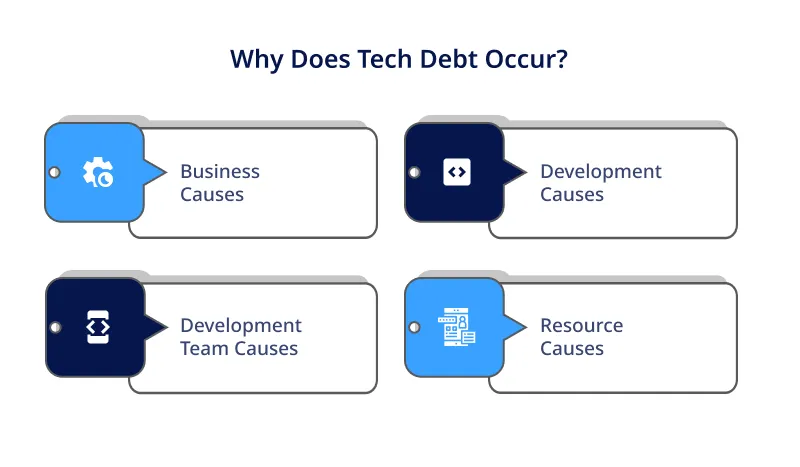 Why Does Tech Debt Occur?

Business Causes

Development Causes

Development Team Causes

Resource Causes